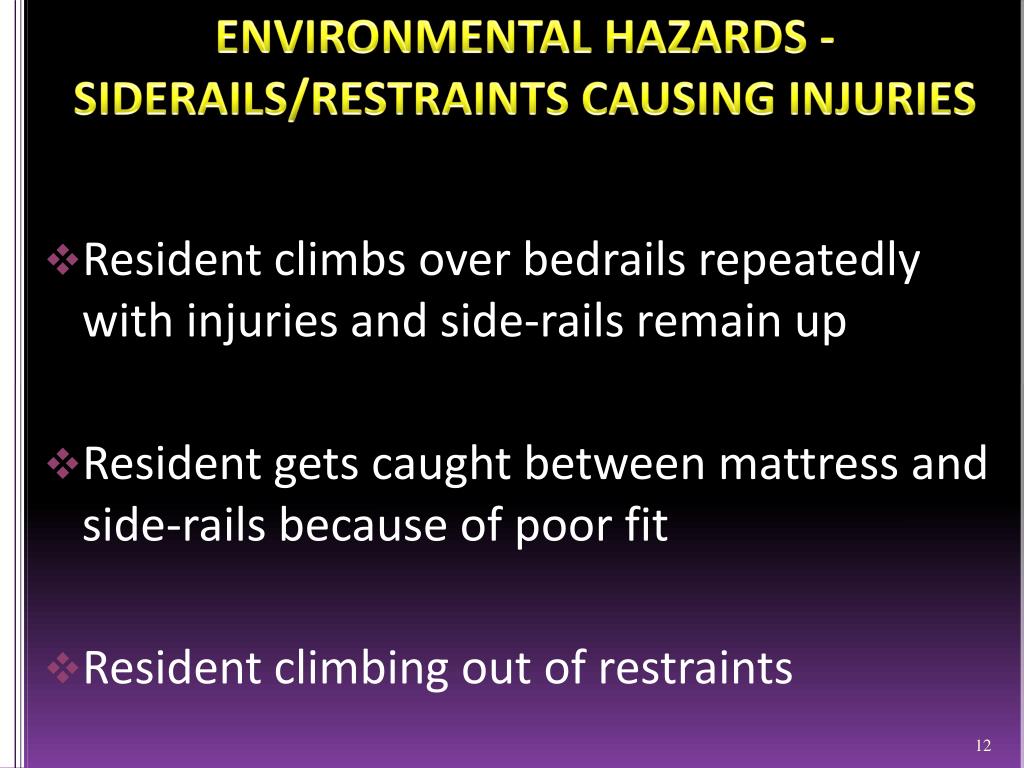 ENVIRONMENTAL HAZARDS - SIDERAILS/RESTRAINTS CAUSING INJURIES

❖Resident climbs over bedrails repeatedly with injuries and side-rails remain up

❖Resident gets caught between mattress and side-rails because of poor fit

❖Resident climbing out of restraints

12